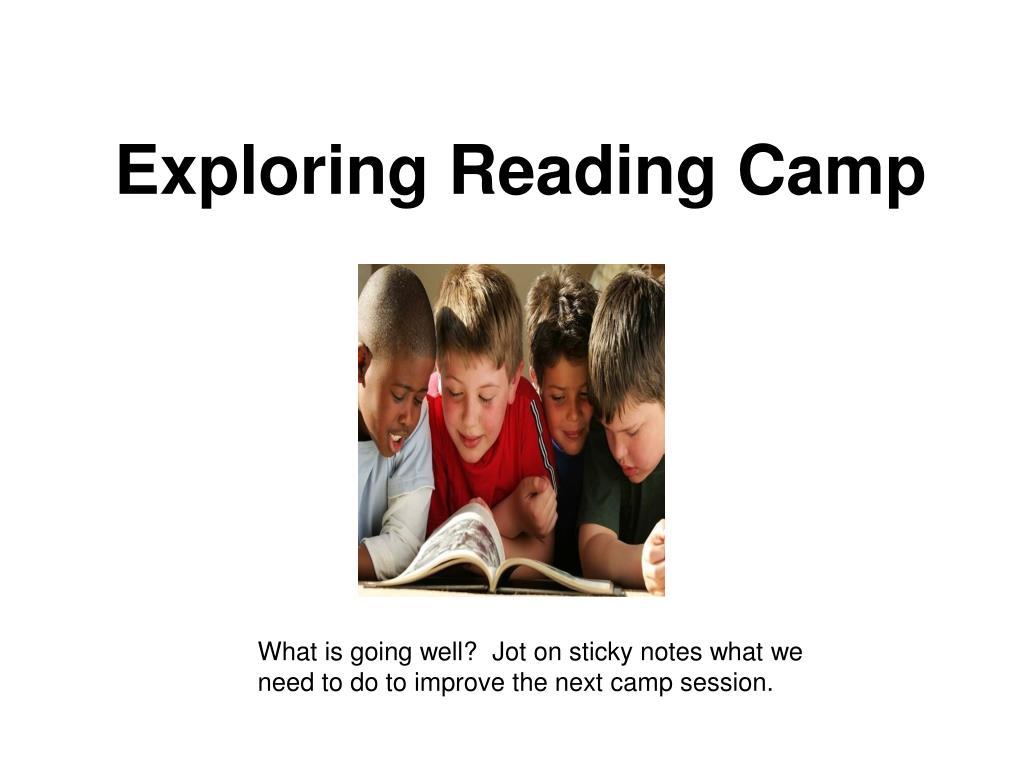 Exploring Reading Camp

What is going well? Jot on sticky notes what we need to do to improve the next camp session.